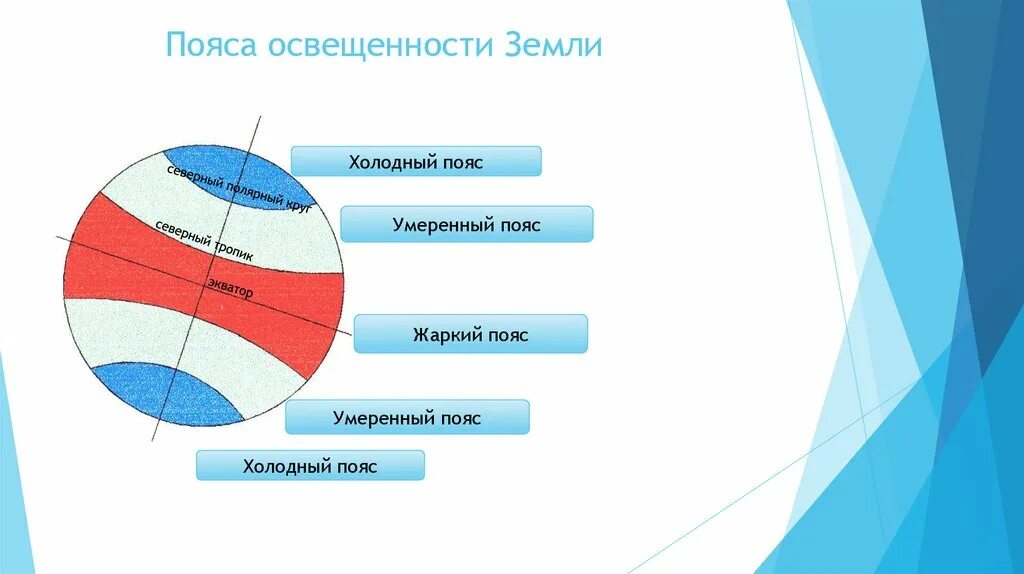 Пояса освещенности Земли

северный полярный круг

северный тропик

экватор

Холодный пояс

Умеренный пояс

Жаркий пояс

Умеренный пояс

Холодный пояс